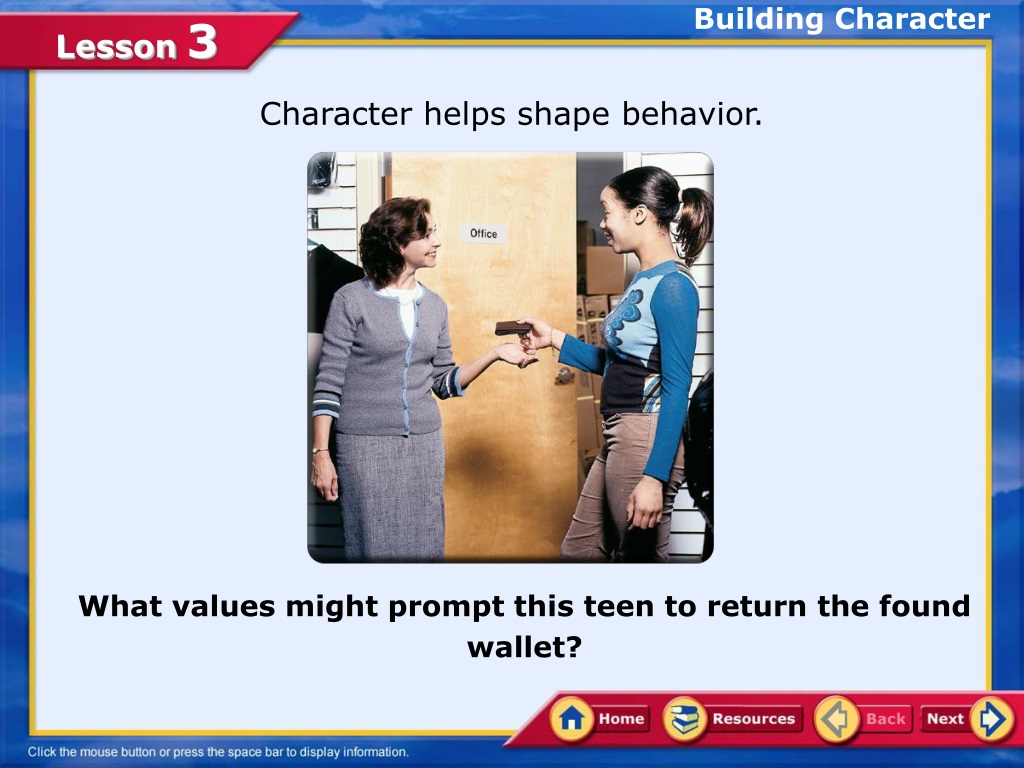 Lesson 3

Building Character

Character helps shape behavior.

Office

What values might prompt this teen to return the found wallet?

Home Resources Back Next

Click the mouse button or press the space bar to display information.